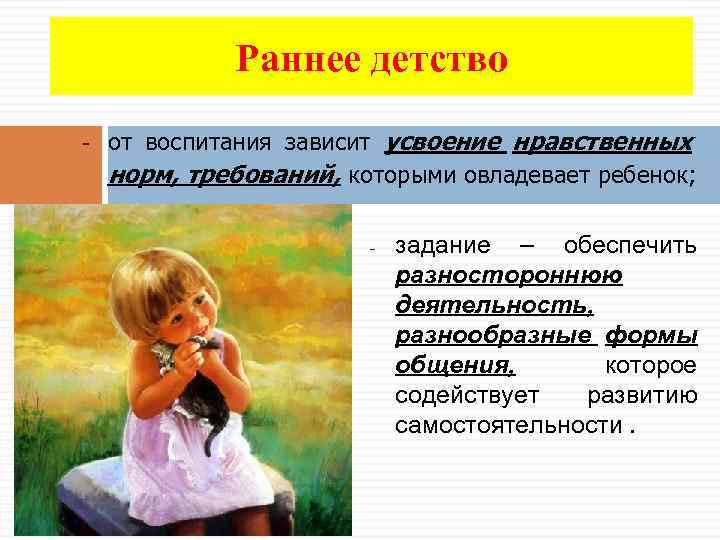 Раннее детство

- от воспитания зависит усвоение нравственных норм, требований, которыми овладевает ребенок;

- задание – обеспечить разностороннюю деятельность, разнообразные формы общения, которое содействует развитию самостоятельности .